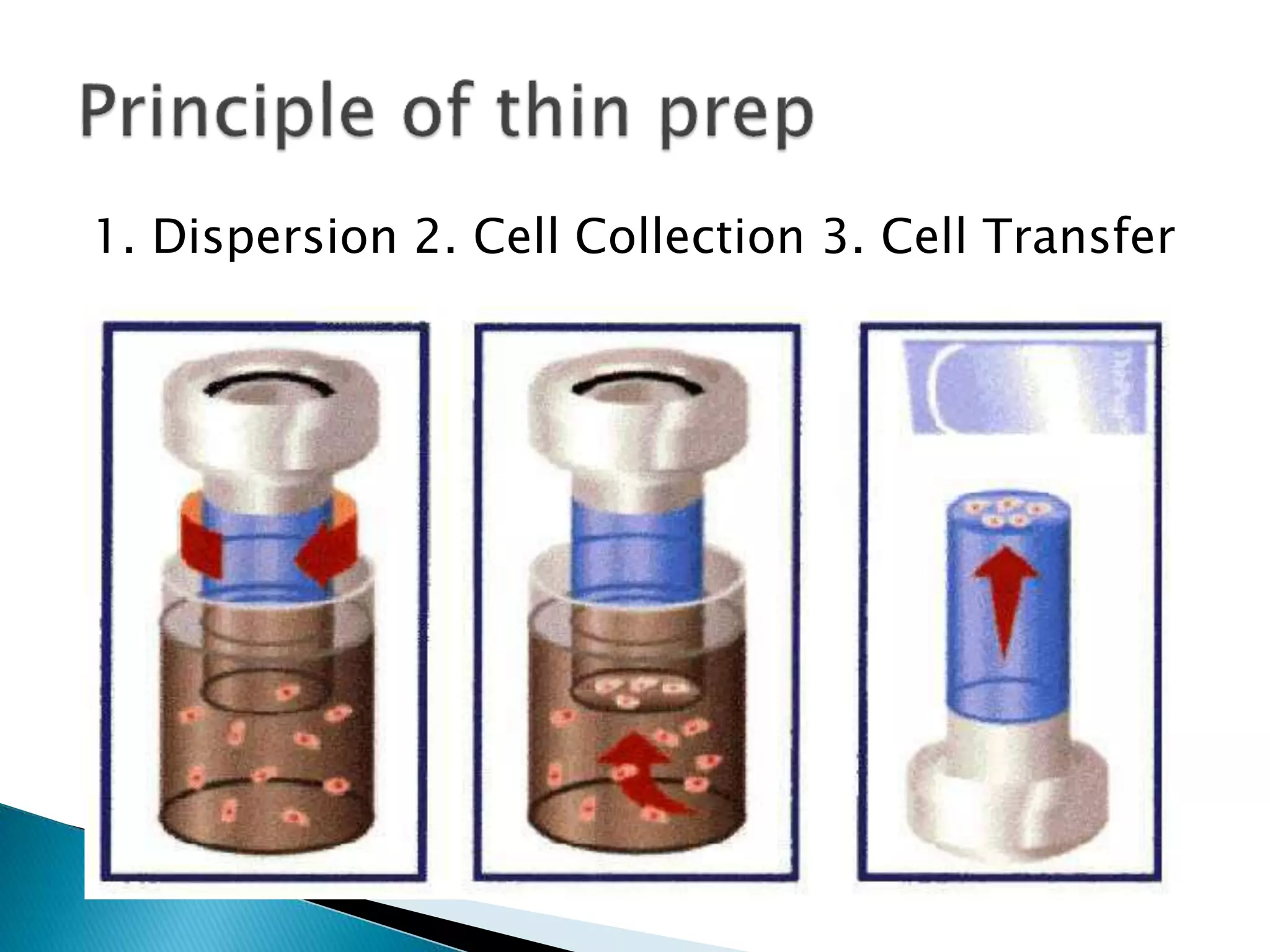 Principle of thin prep

1. Dispersion 2. Cell Collection 3. Cell Transfer